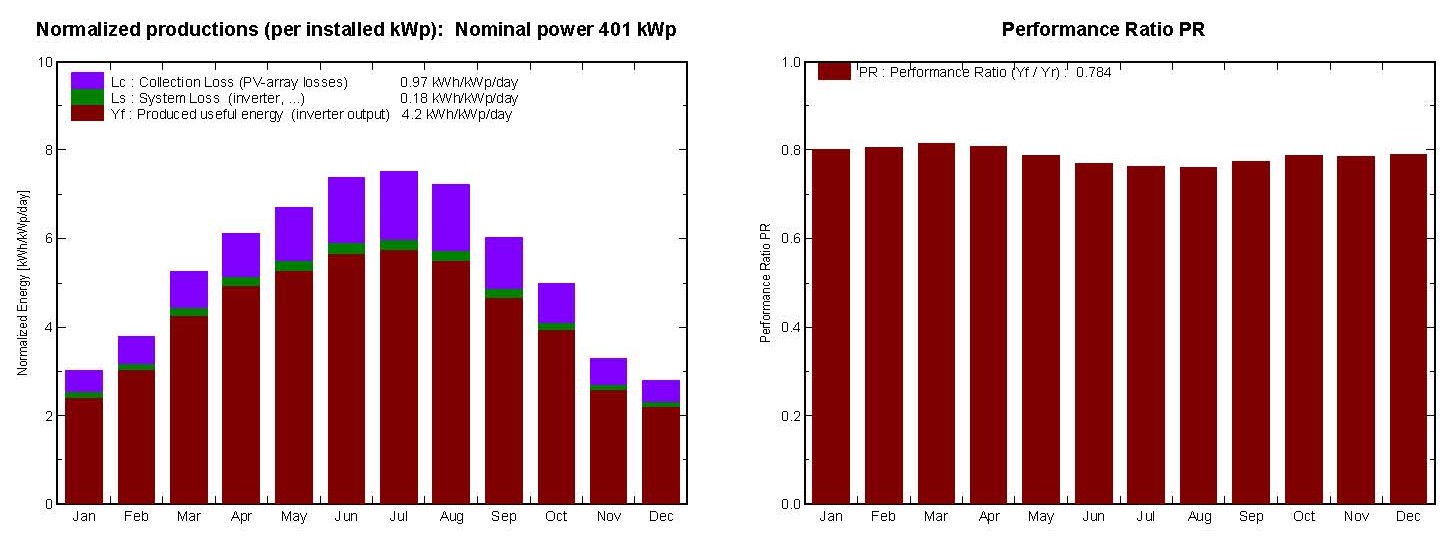 Normalized productions (per installed kWp): Nominal power 401 kWp

Lc : Collection Loss (PV-array losses) 0.97 kWh/kWp/day
Ls : System Loss (inverter, ...) 0.18 kWh/kWp/day
Yf : Produced useful energy (inverter output) 4.2 kWh/kWp/day

Normalized Energy [kWh/kWp/day]

10
8
6
4
2
0

Jan Feb Mar Apr May Jun Jul Aug Sep Oct Nov Dec

Performance Ratio PR

PR : Performance Ratio (Yf / Yr) : 0.784

Performance Ratio PR

1.0
0.8
0.6
0.4
0.2
0.0

Jan Feb Mar Apr May Jun Jul Aug Sep Oct Nov Dec